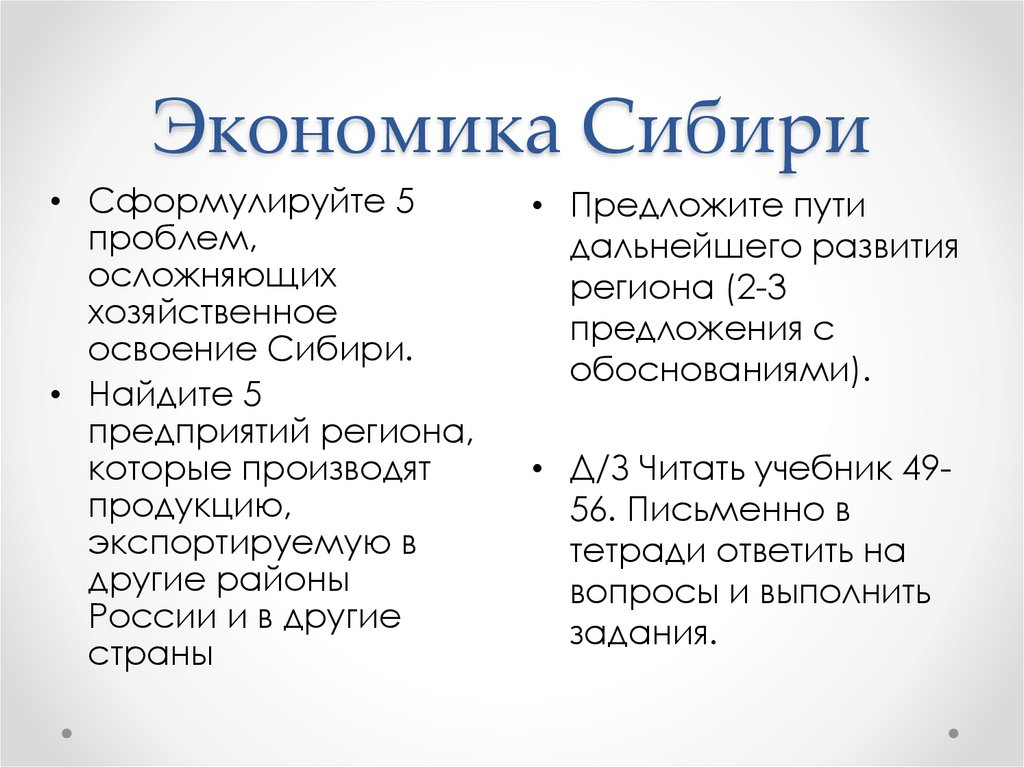 Экономика Сибири

• Сформулируйте 5 проблем, осложняющих хозяйственное освоение Сибири.
• Найдите 5 предприятий региона, которые производят продукцию, экспортируемую в другие районы России и в другие страны

• Предложите пути дальнейшего развития региона (2-3 предложения с обоснованиями).

• Д/З Читать учебник 49-56. Письменно в тетради ответить на вопросы и выполнить задания.